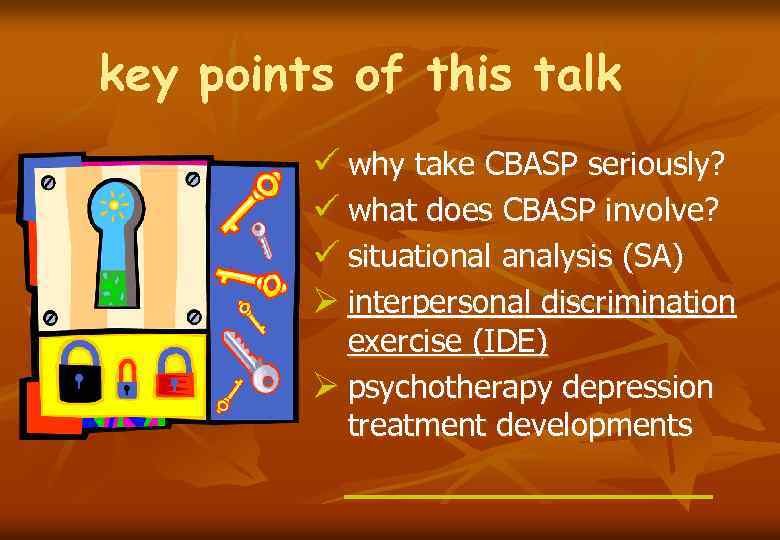 key points of this talk

✓ why take CBASP seriously?
✓ what does CBASP involve?
✓ situational analysis (SA)
➢ interpersonal discrimination exercise (IDE)
➢ psychotherapy depression treatment developments